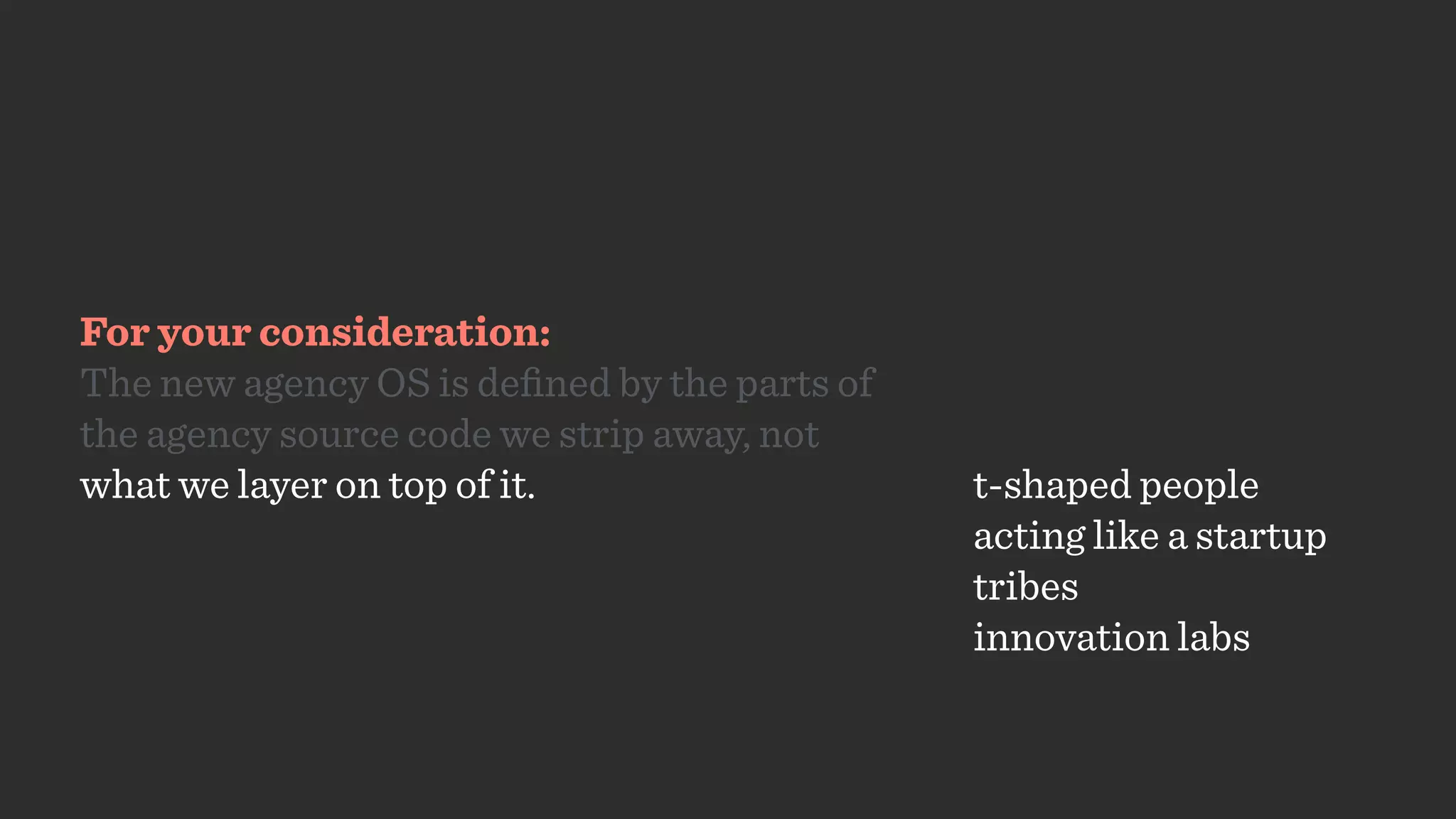 For your consideration:
The new agency OS is defined by the parts of the agency source code we strip away, not what we layer on top of it.

t-shaped people
acting like a startup
tribes
innovation labs